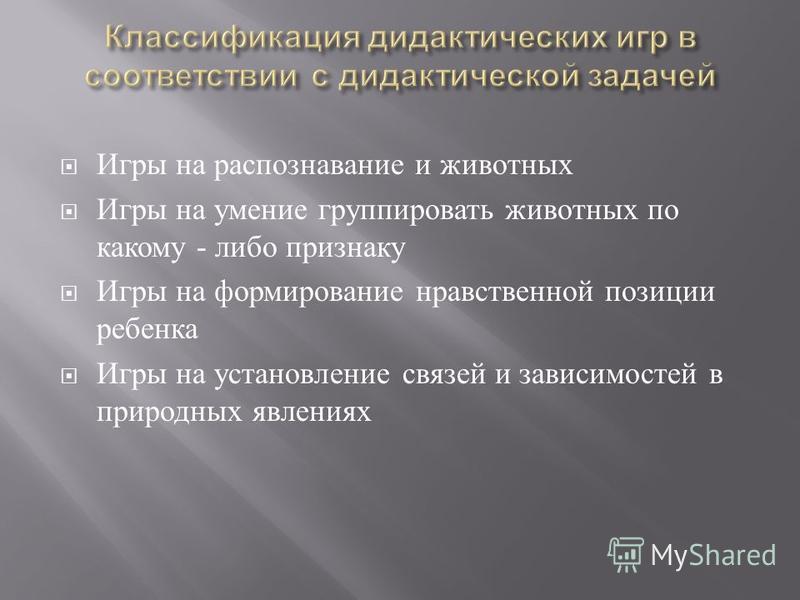 Классификация дидактических игр в соответствии с дидактической задачей

Игры на распознавание и животных

Игры на умение группировать животных по какому - либо признаку

Игры на формирование нравственной позиции ребенка

Игры на установление связей и зависимостей в природных явлениях

MyShared